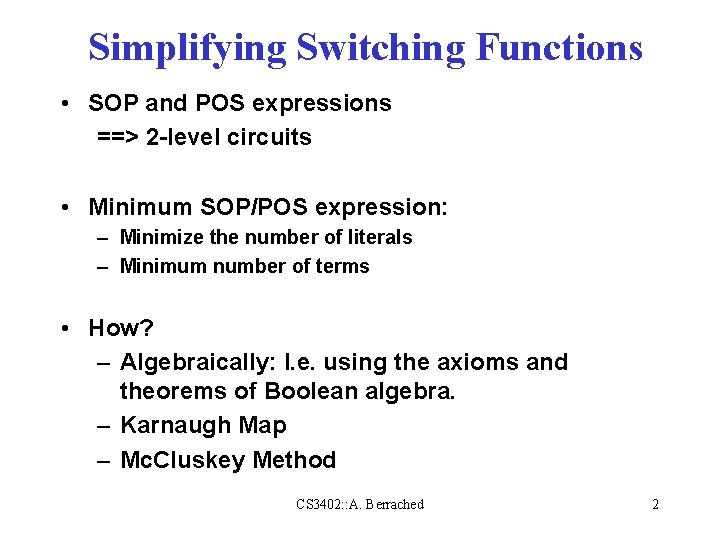 Simplifying Switching Functions

• SOP and POS expressions
==> 2-level circuits

• Minimum SOP/POS expression:
– Minimize the number of literals
– Minimum number of terms

• How?
– Algebraically: I.e. using the axioms and theorems of Boolean algebra.
– Karnaugh Map
– McCluskey Method

CS3402::A. Berrached

2